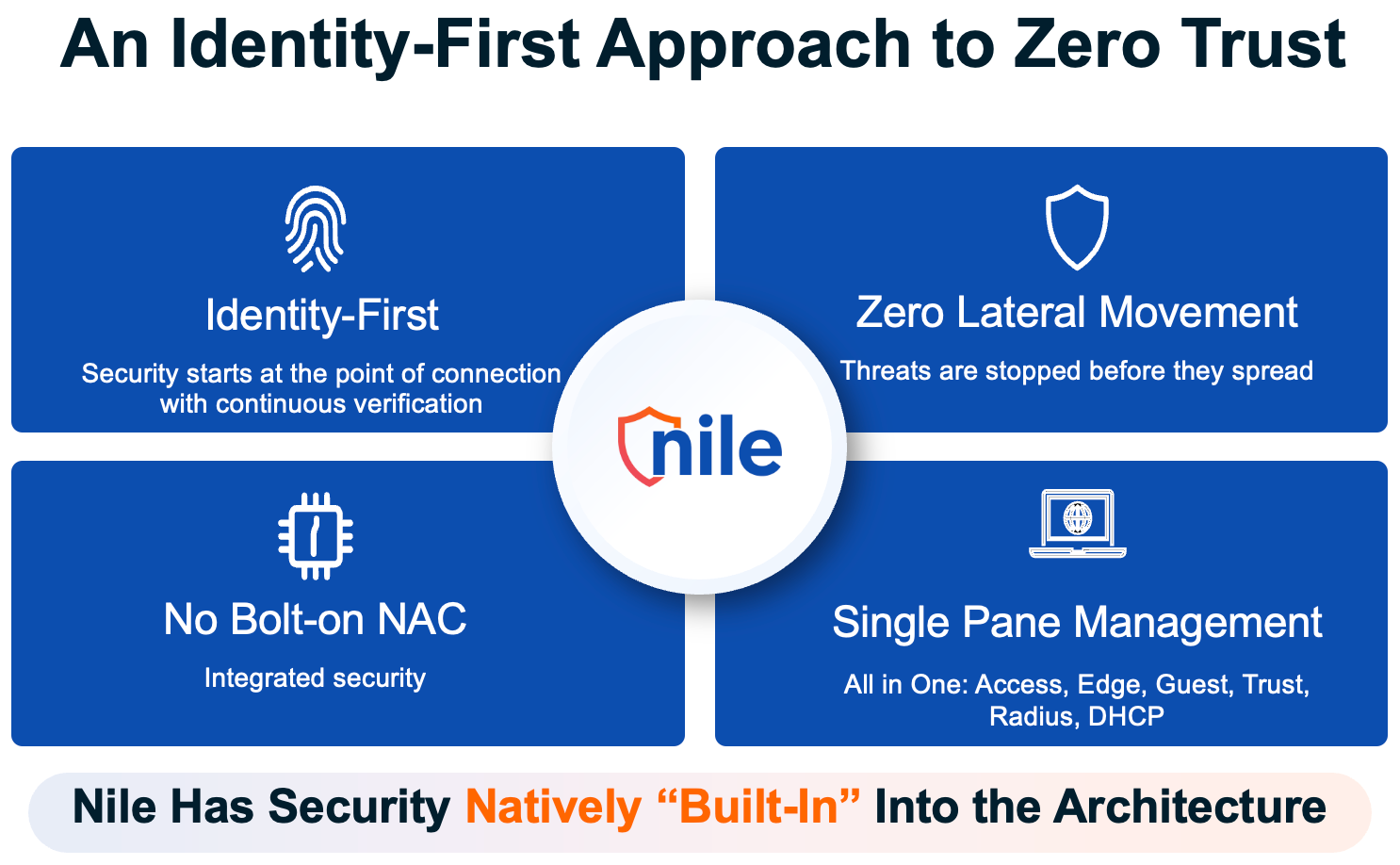 An Identity-First Approach to Zero Trust

Identity-First

Security starts at the point of connection with continuous verification

Zero Lateral Movement

Threats are stopped before they spread

nile

No Bolt-on NAC

Integrated security

Single Pane Management

All in One: Access, Edge, Guest, Trust, Radius, DHCP

Nile Has Security Natively “Built-In” Into the Architecture